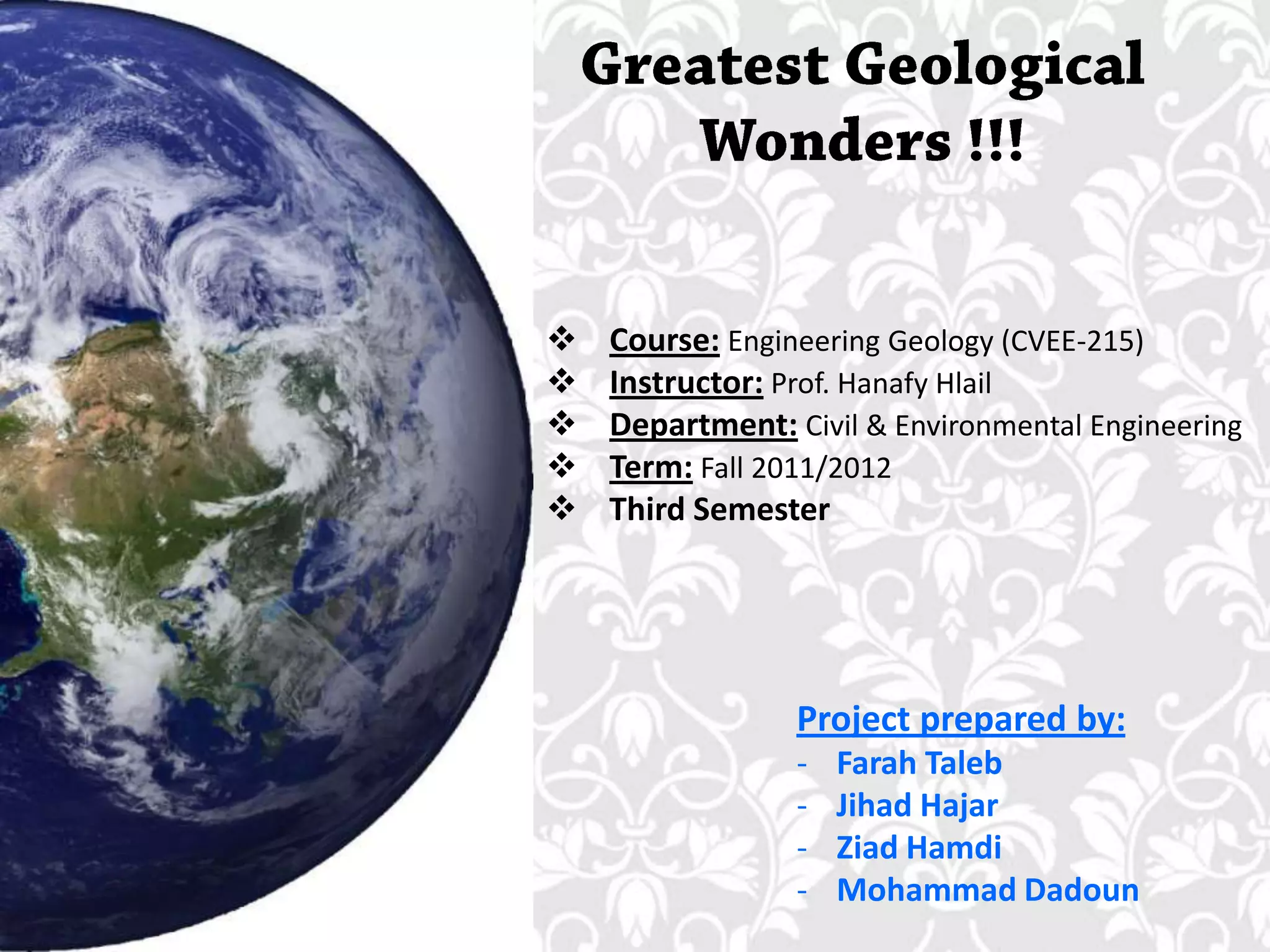 Greatest Geological Wonders !!!

❖ Course: Engineering Geology (CVEE-215)
❖ Instructor: Prof. Hanafy Hlail
❖ Department: Civil & Environmental Engineering
❖ Term: Fall 2011/2012
❖ Third Semester

Project prepared by:
- Farah Taleb
- Jihad Hajar
- Ziad Hamdi
- Mohammad Dadoun